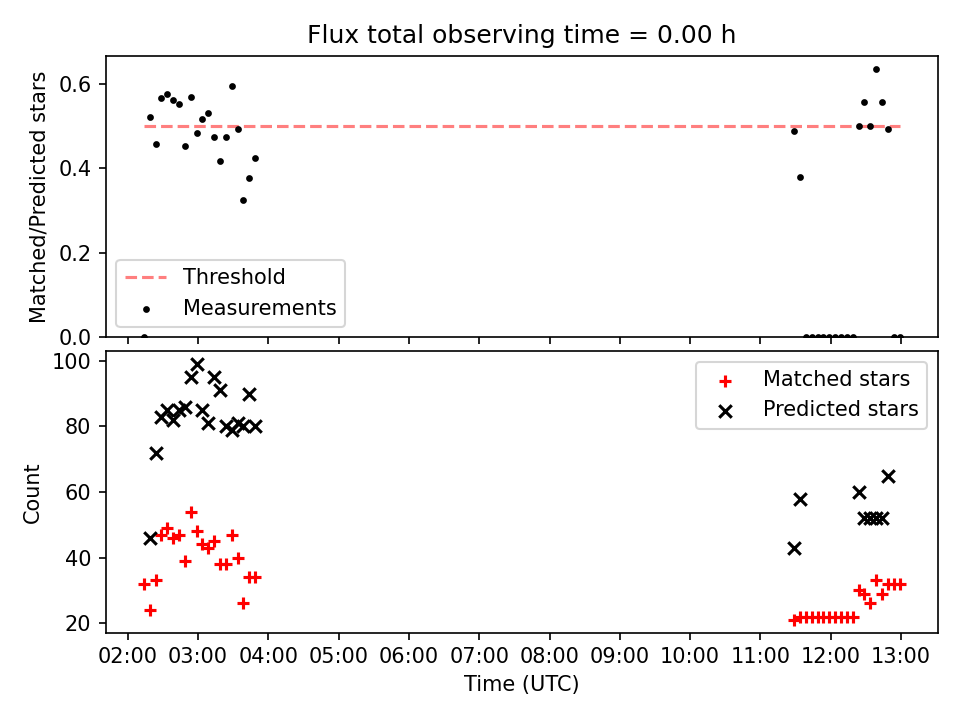 Flux total observing time = 0.00 h

Matched/Predicted stars

0.6
0.4
0.2
0.0

Threshold
Measurements

Count

100
80
60
40
20

Matched stars
Predicted stars

02:00 03:00 04:00 05:00 06:00 07:00 08:00 09:00 10:00 11:00 12:00 13:00

Time (UTC)